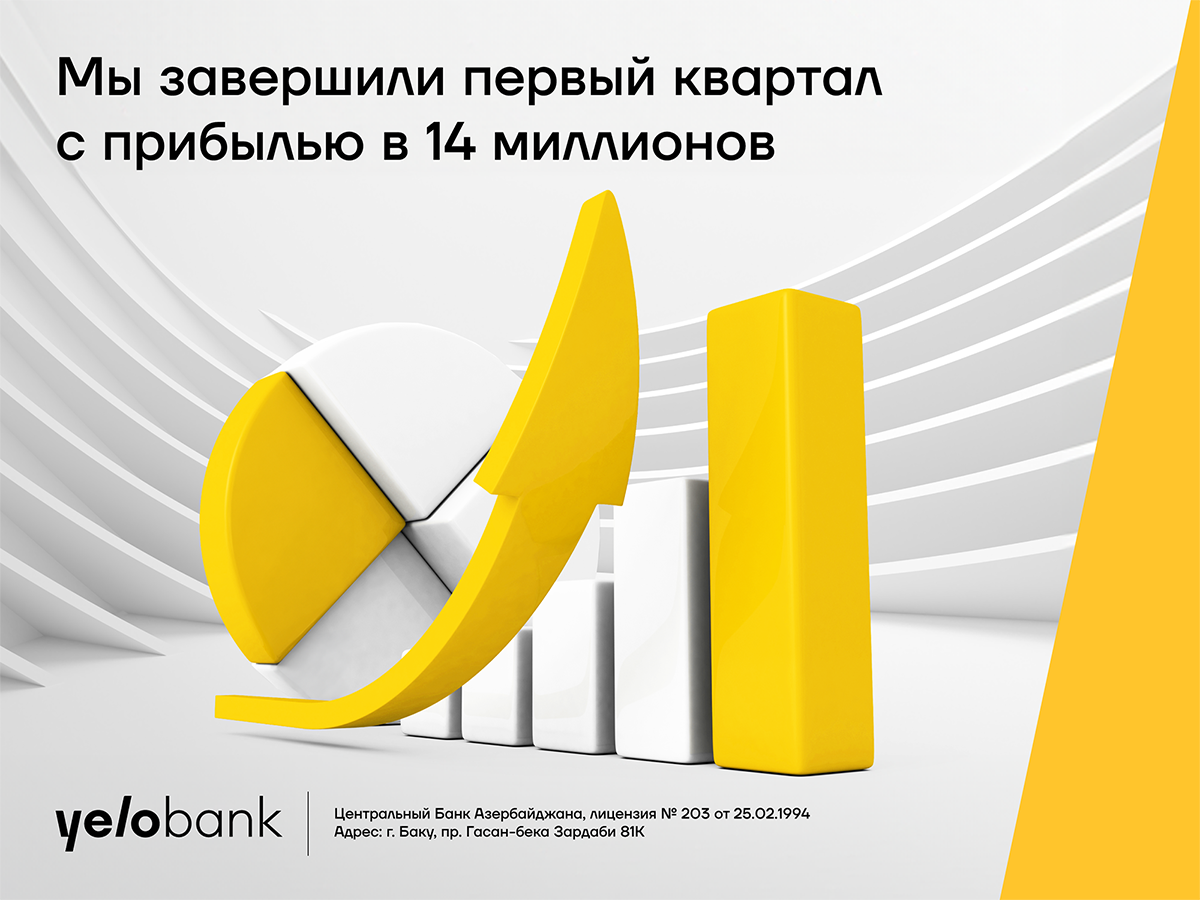 Мы завершили первый квартал с прибылью в 14 миллионов

yelobank

Центральный Банк Азербайджана, лицензия № 203 от 25.02.1994
Адрес: г. Баку, пр. Гасан-бека Зардаби 81К